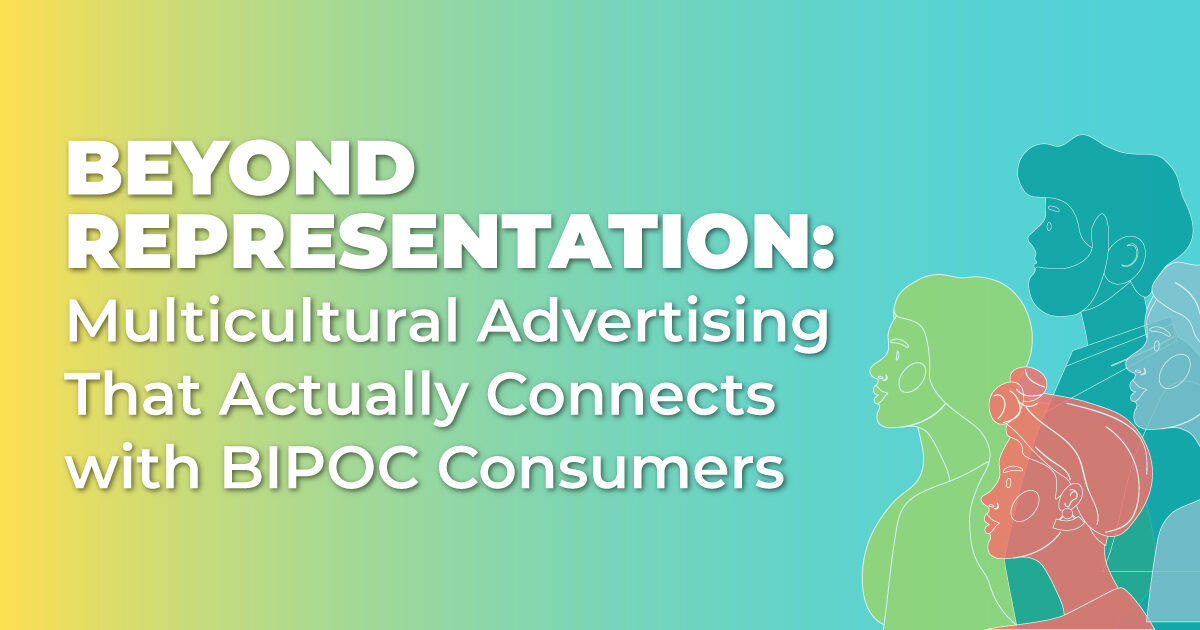 BEYOND REPRESENTATION:
Multicultural Advertising That Actually Connects with BIPOC Consumers